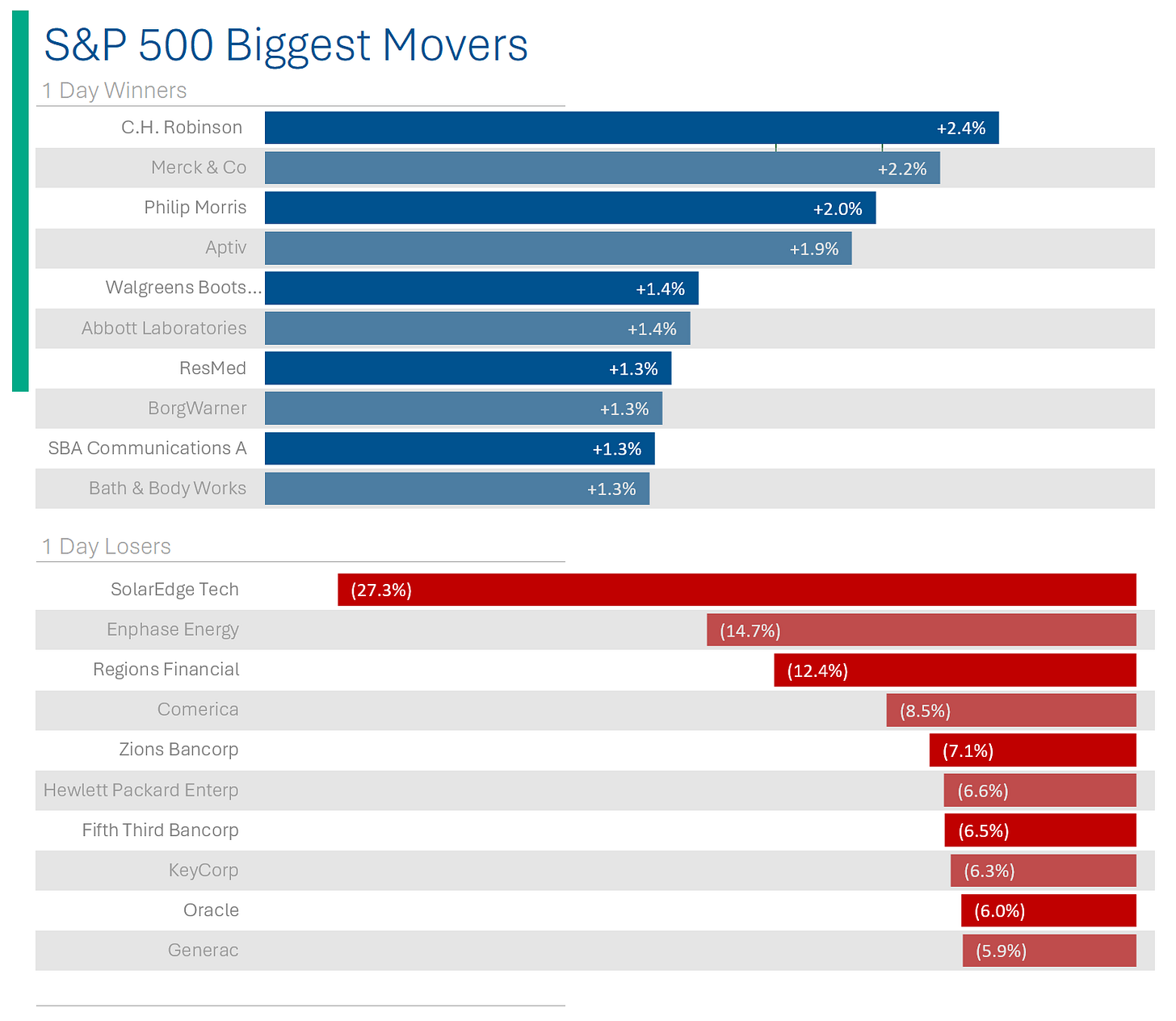 S&P 500 Biggest Movers

1 Day Winners

C.H. Robinson +2.4%
Merck & Co +2.2%
Philip Morris +2.0%
Aptiv +1.9%
Walgreens Boots... +1.4%
Abbott Laboratories +1.4%
ResMed +1.3%
BorgWarner +1.3%
SBA Communications A +1.3%
Bath & Body Works +1.3%

1 Day Losers

SolarEdge Tech (27.3%)
Enphase Energy (14.7%)
Regions Financial (12.4%)
Comerica (8.5%)
Zions Bancorp (7.1%)
Hewlett Packard Enterp (6.6%)
Fifth Third Bancorp (6.5%)
KeyCorp (6.3%)
Oracle (6.0%)
Generac (5.9%)